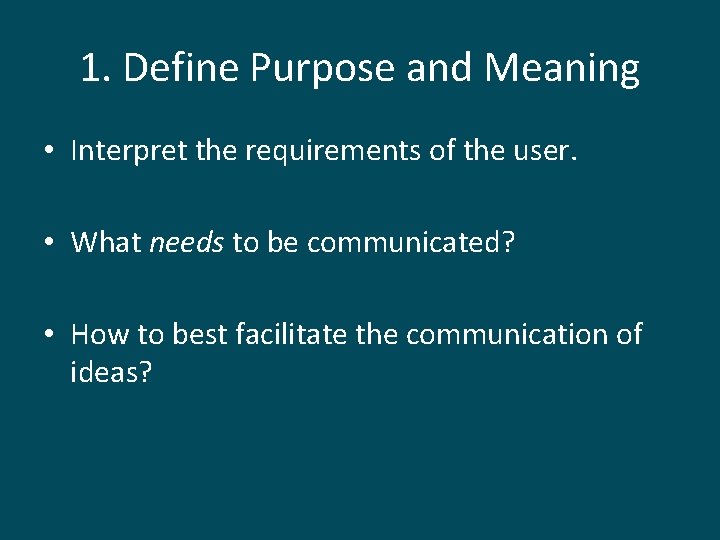 1. Define Purpose and Meaning

• Interpret the requirements of the user.

• What needs to be communicated?

• How to best facilitate the communication of ideas?